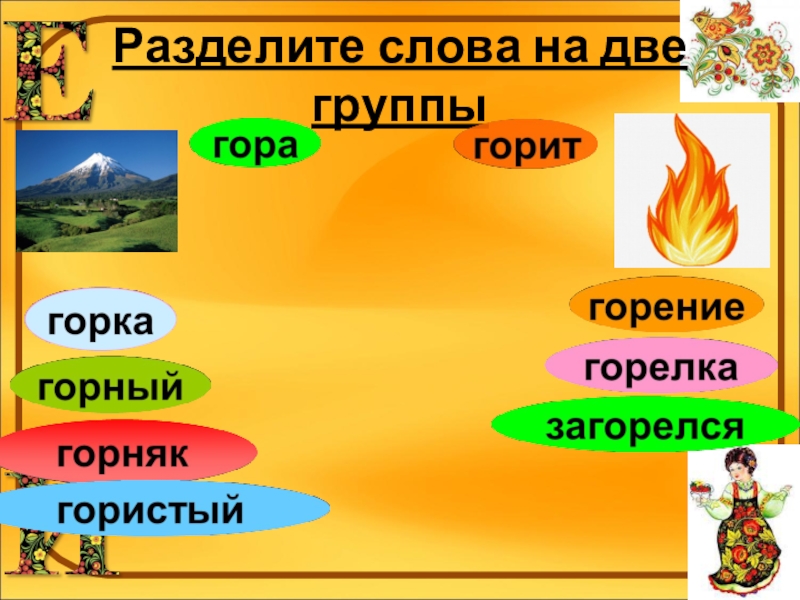 Е

Разделите слова на две группы

гора

горит

горка

горный

горняк

гористый

горение

горелка

загорелся

К